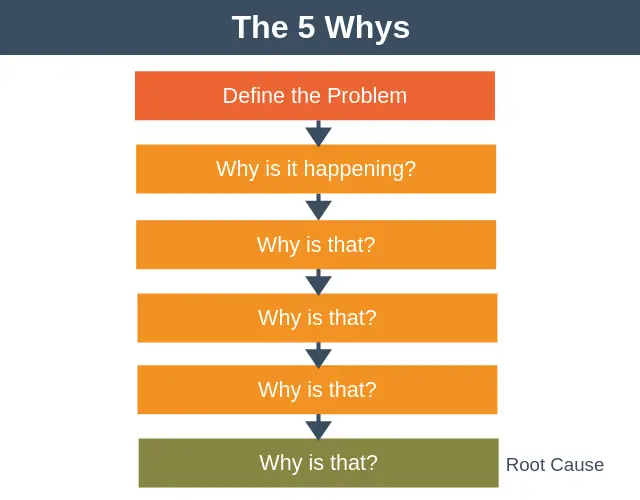 The 5 Whys

Define the Problem

Why is it happening?

Why is that?

Why is that?

Why is that?

Why is that?

Root Cause